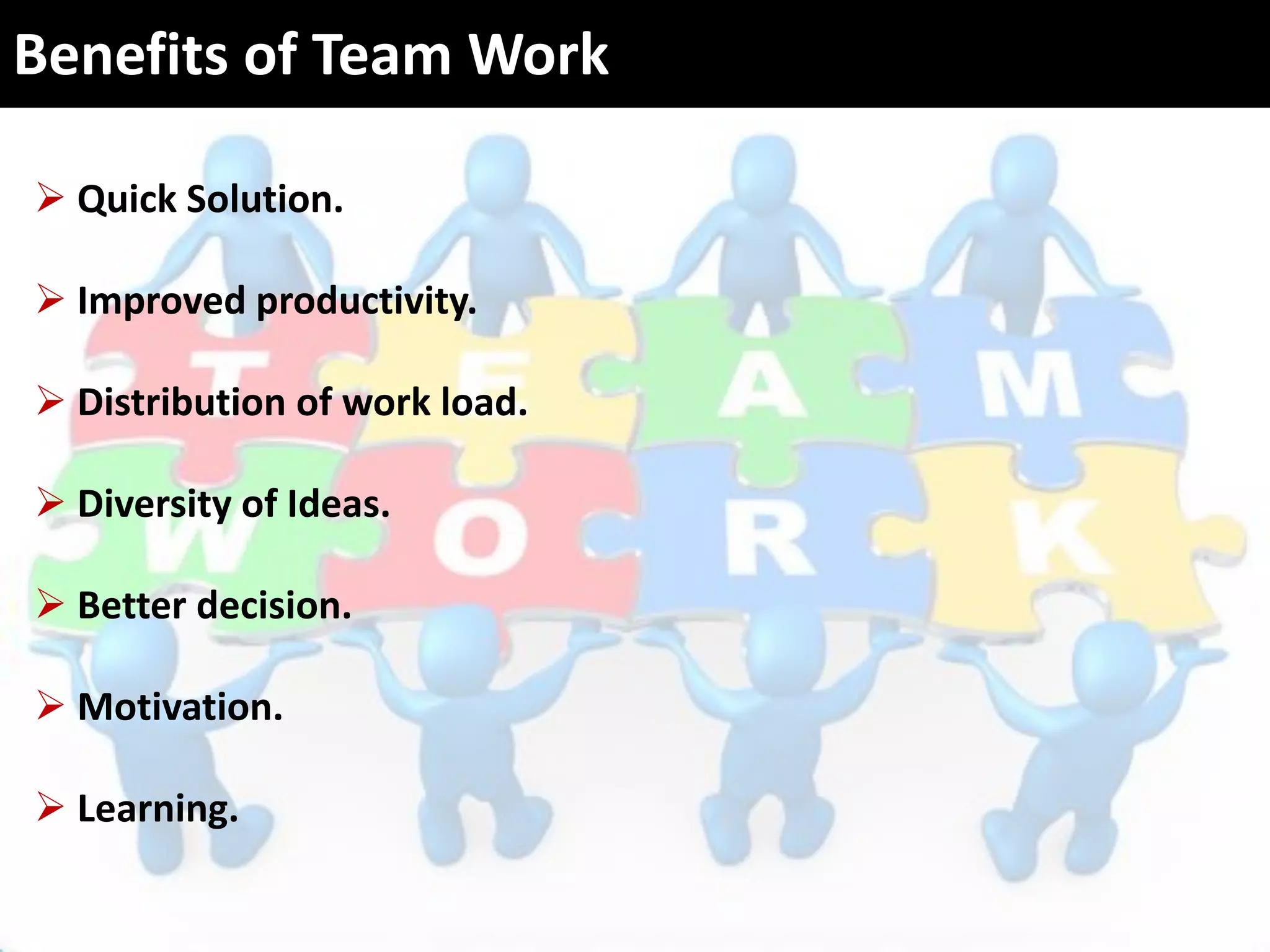 Benefits of Team Work

➢ Quick Solution.

➢ Improved productivity.

➢ Distribution of work load.

➢ Diversity of Ideas.

➢ Better decision.

➢ Motivation.

➢ Learning.

T E A M
W O R K